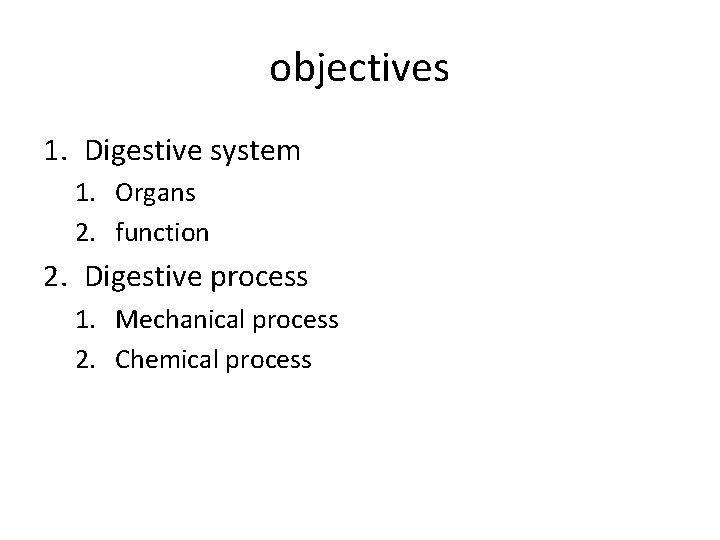 objectives

1. Digestive system
   1. Organs
   2. function
2. Digestive process
   1. Mechanical process
   2. Chemical process